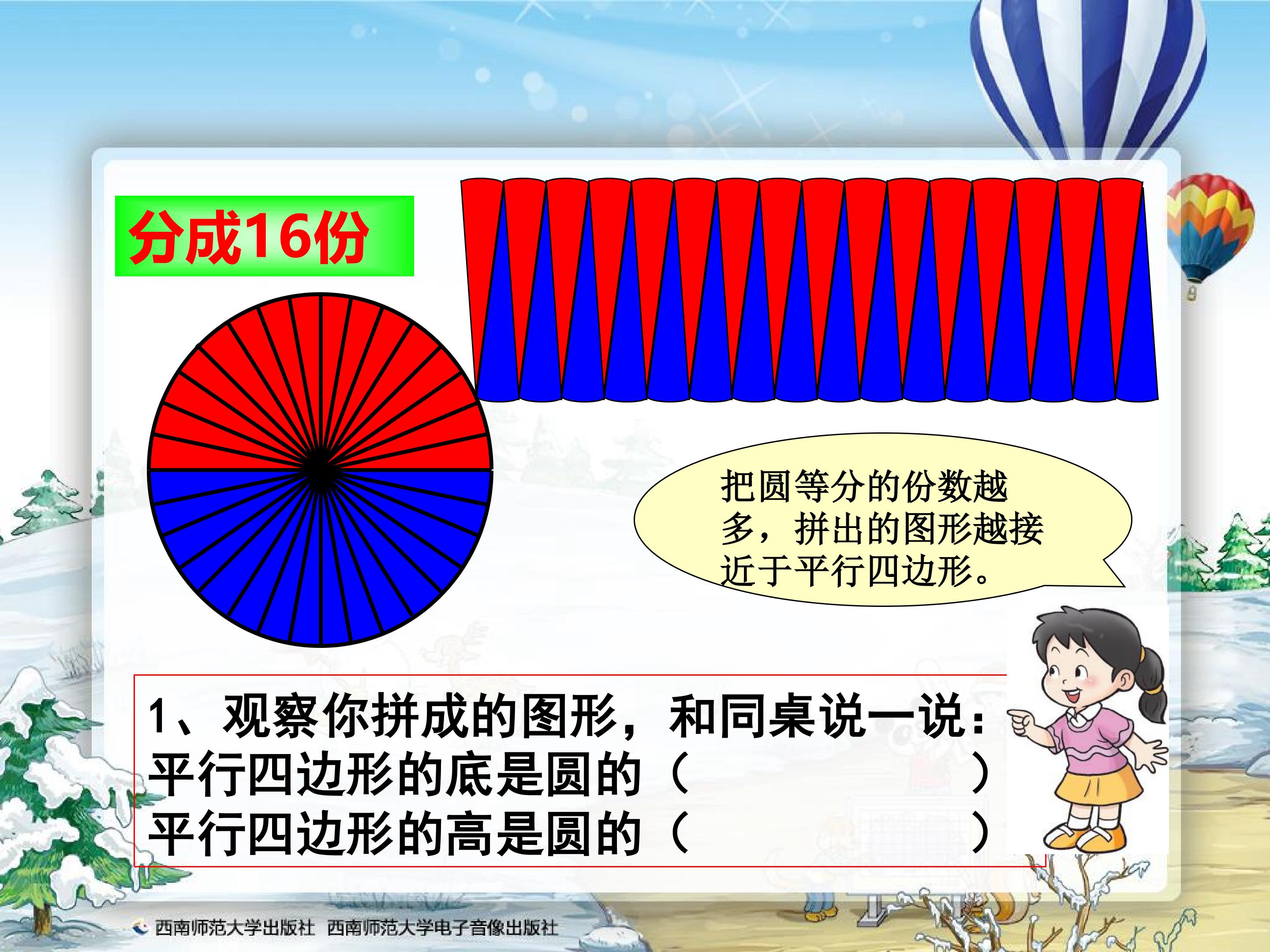 分成16份

把圆等分的份数越多，拼出的图形越接近于平行四边形。

1、观察你拼成的图形，和同桌说一说：
平行四边形的底是圆的（ ）
平行四边形的高是圆的（ ）

西南师范大学出版社 西南师范大学电子音像出版社